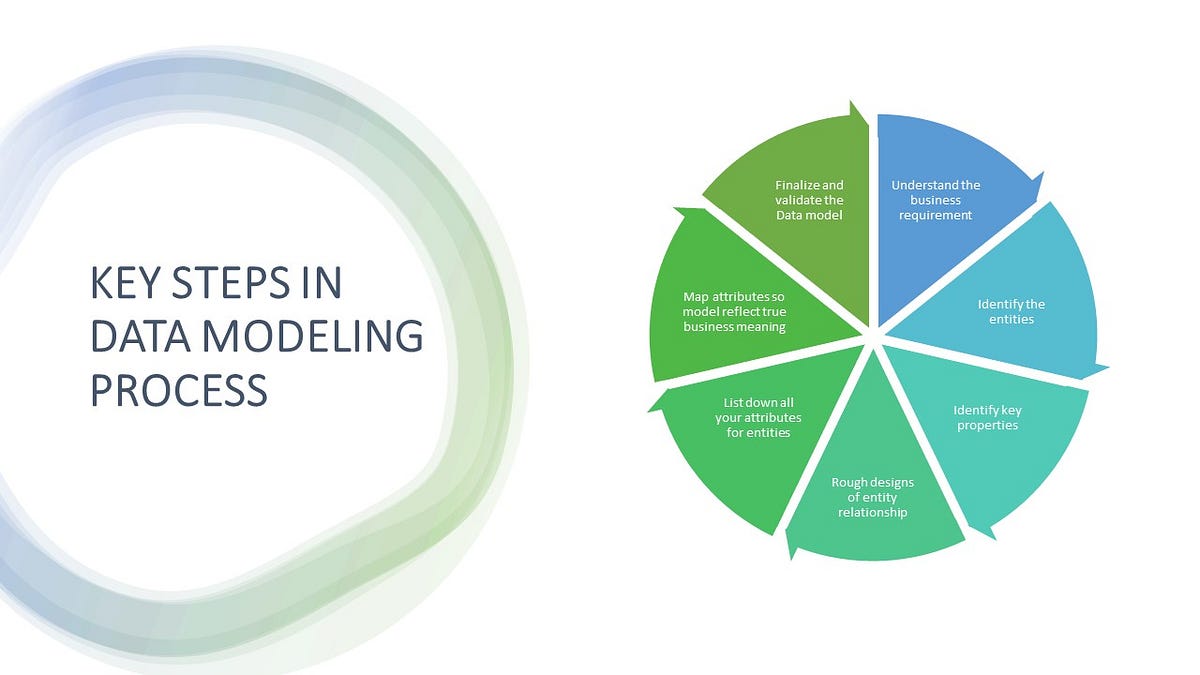 KEY STEPS IN DATA MODELING PROCESS

Understand the business requirement

Identify the entities

Identify key properties

Rough designs of entity relationship

List down all your attributes for entities

Map attributes so model reflect true business meaning

Finalize and validate the Data model